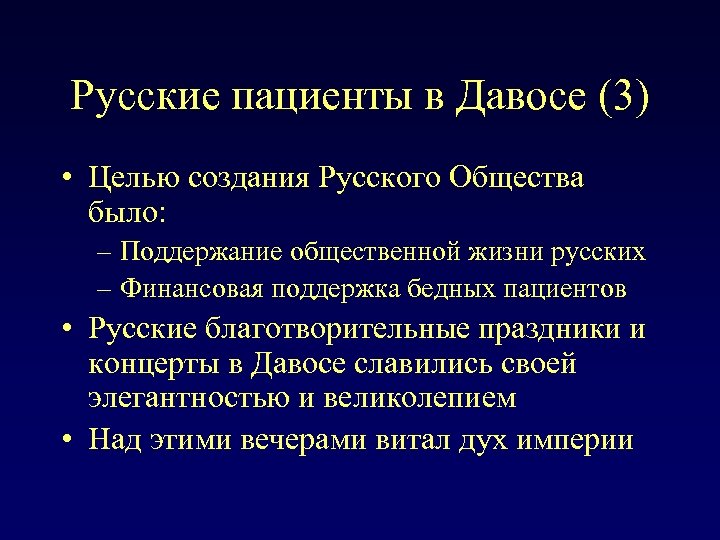 Русские пациенты в Давосе (3)

• Целью создания Русского Общества было:
– Поддержание общественной жизни русских
– Финансовая поддержка бедных пациентов
• Русские благотворительные праздники и концерты в Давосе славились своей элегантностью и великолепием
• Над этими вечерами витал дух империи